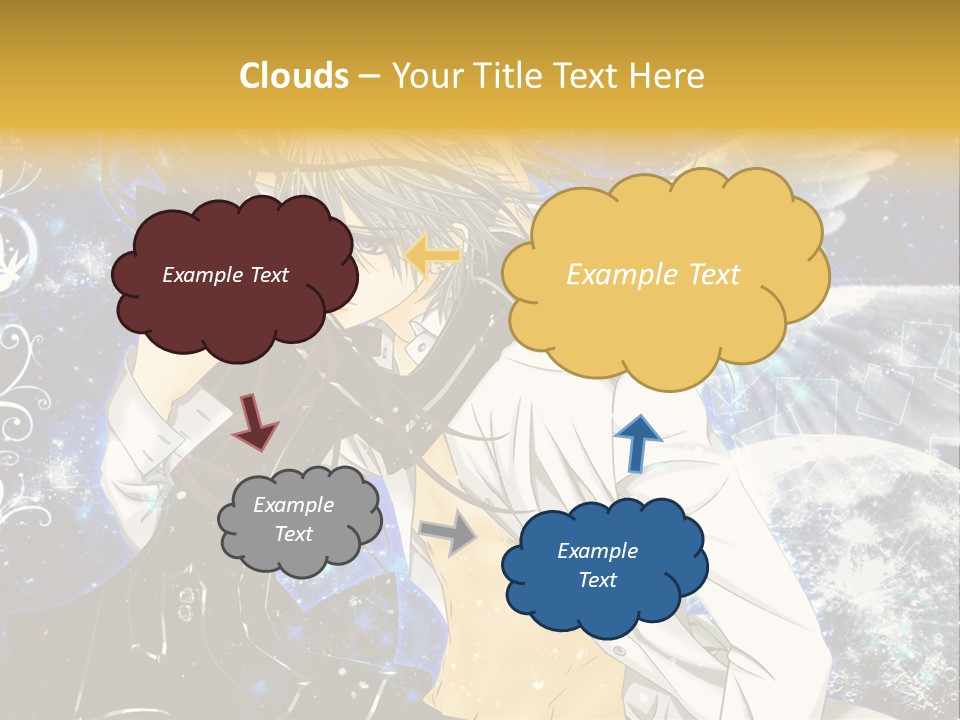 Clouds – Your Title Text Here

Example Text

Example Text

Example Text

Example Text